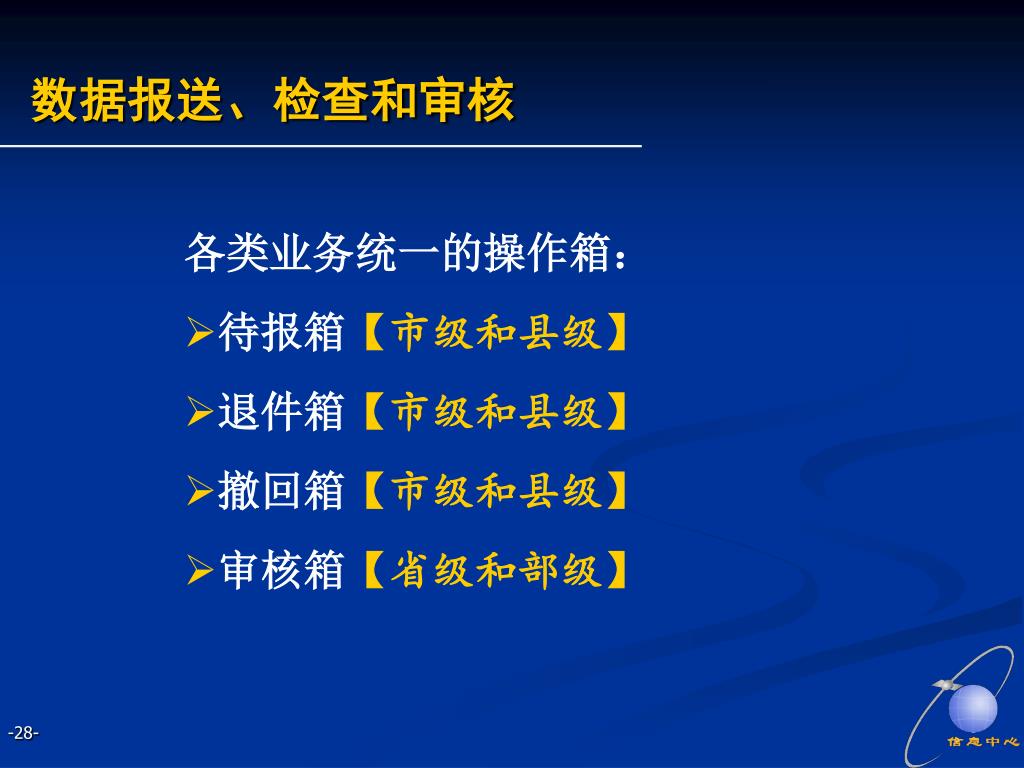 数据报送、检查和审核

各类业务统一的操作箱：

➢待报箱【市级和县级】

➢退件箱【市级和县级】

➢撤回箱【市级和县级】

➢审核箱【省级和部级】

-28-

信息中心